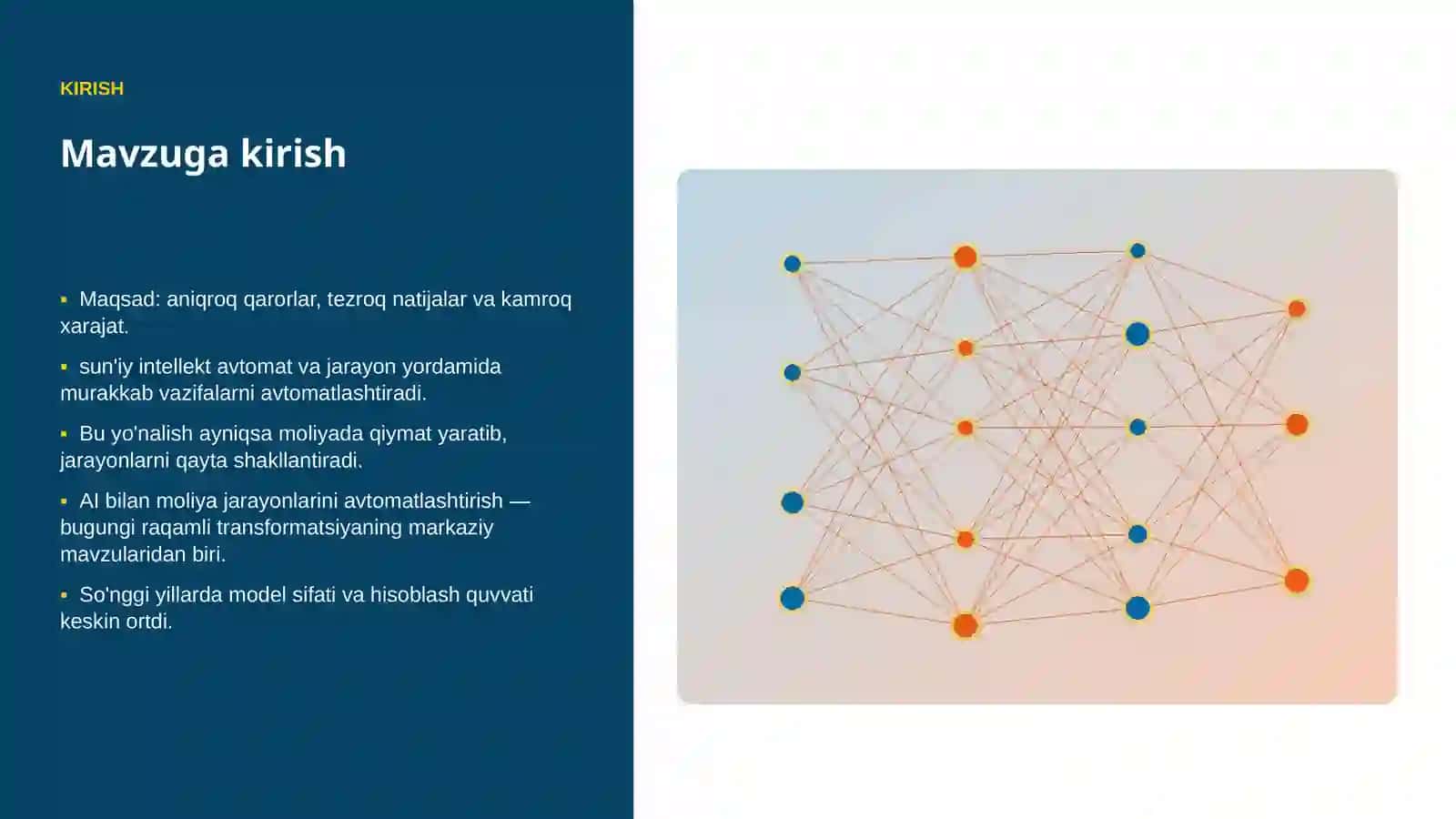 KIRISH

Mavzuga kirish

▪ Maqsad: aniqroq qarorlar, tezroq natijalar va kamroq xarajat.

▪ sun'iy intellekt avtomat va jarayon yordamida murakkab vazifalarni avtomatlashtiradi.

▪ Bu yo'nalish ayniqsa moliyada qiymat yaratib, jarayonlarni qayta shakllantiradi.

▪ AI bilan moliya jarayonlarini avtomatlashtirish — bugungi raqamli transformatsiyaning markaziy mavzularidan biri.

▪ So'nggi yillarda model sifati va hisoblash quvvati keskin ortdi.